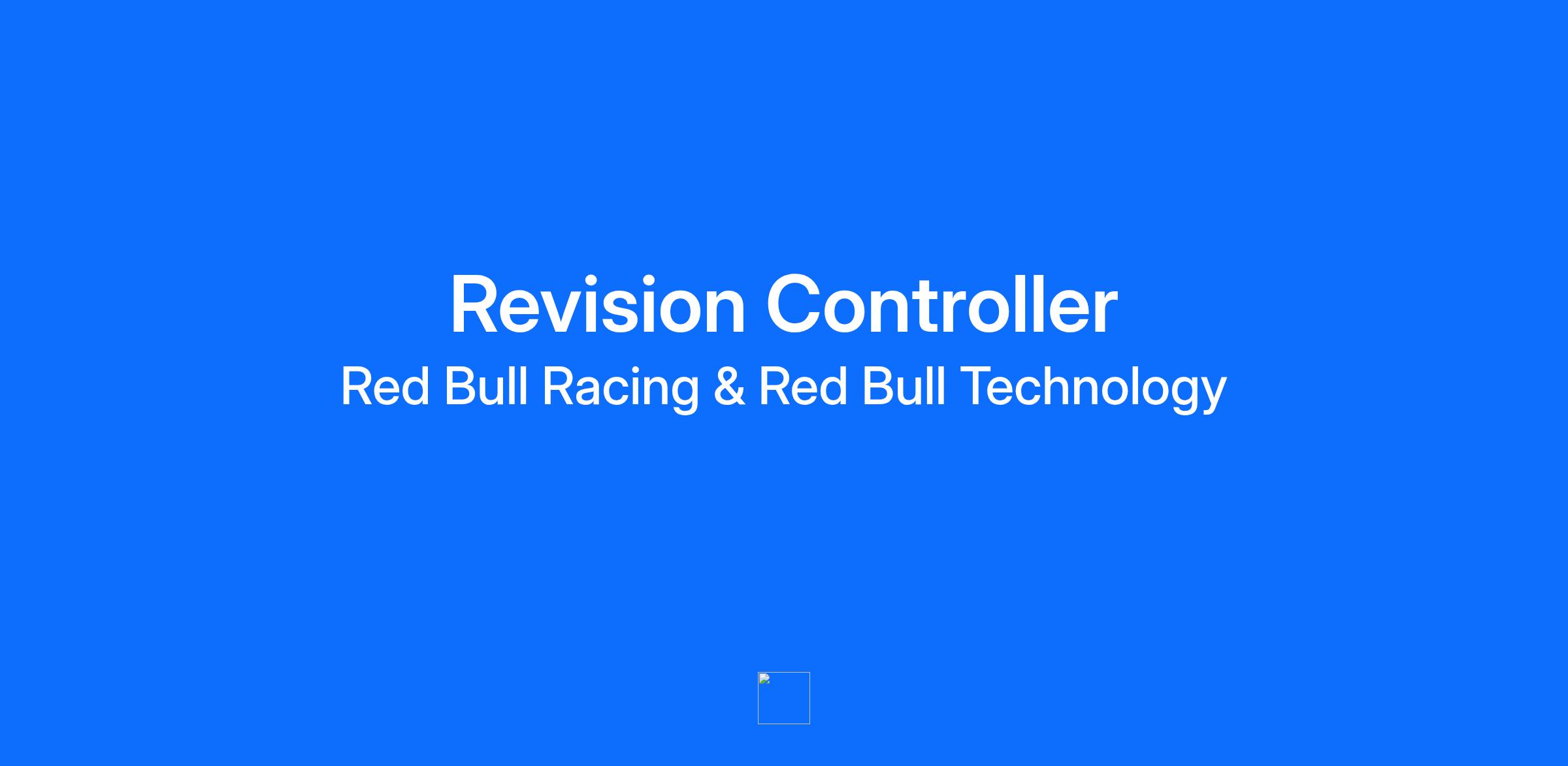 Revision Controller
Red Bull Racing & Red Bull Technology